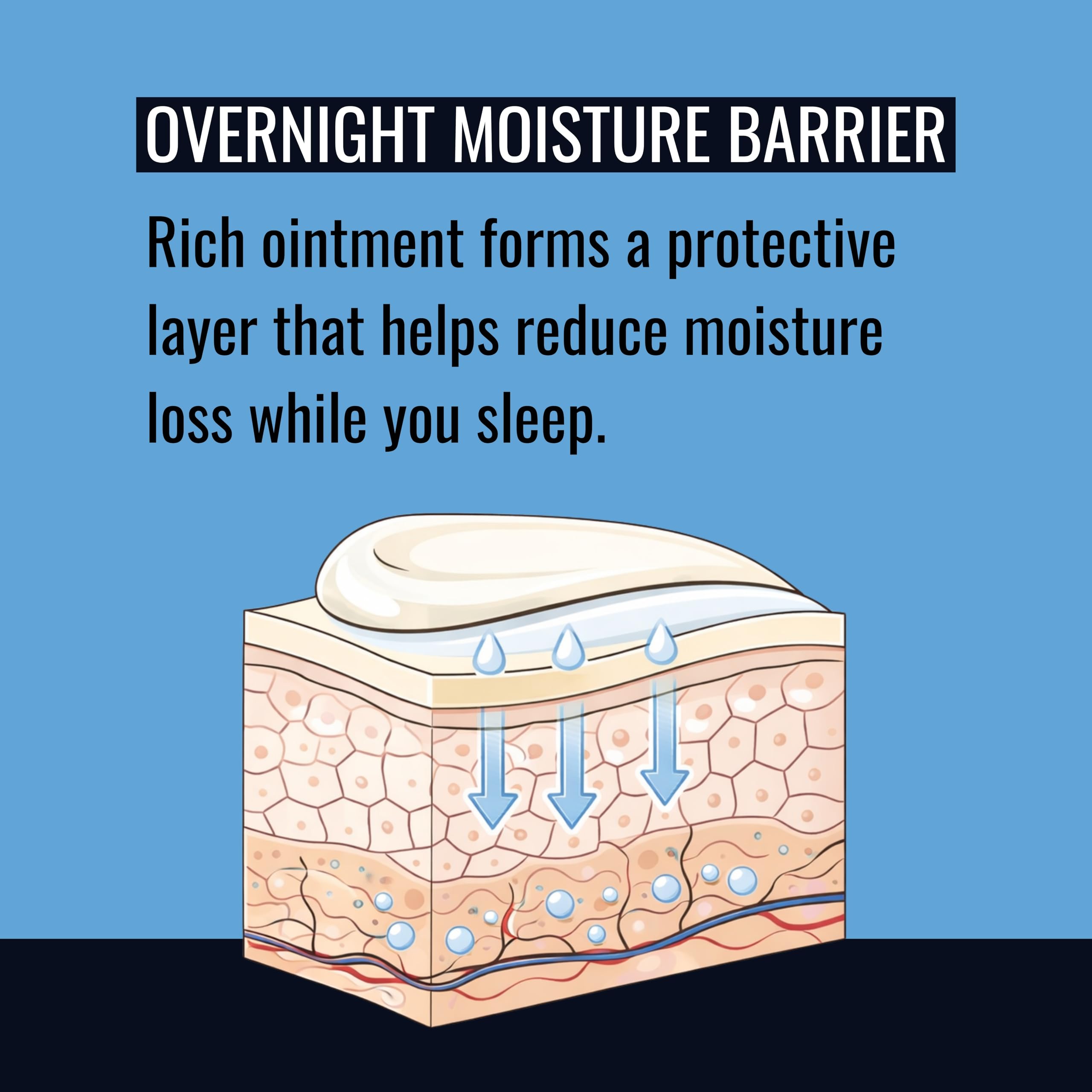 OVERNIGHT MOISTURE BARRIER

Rich ointment forms a protective layer that helps reduce moisture loss while you sleep.